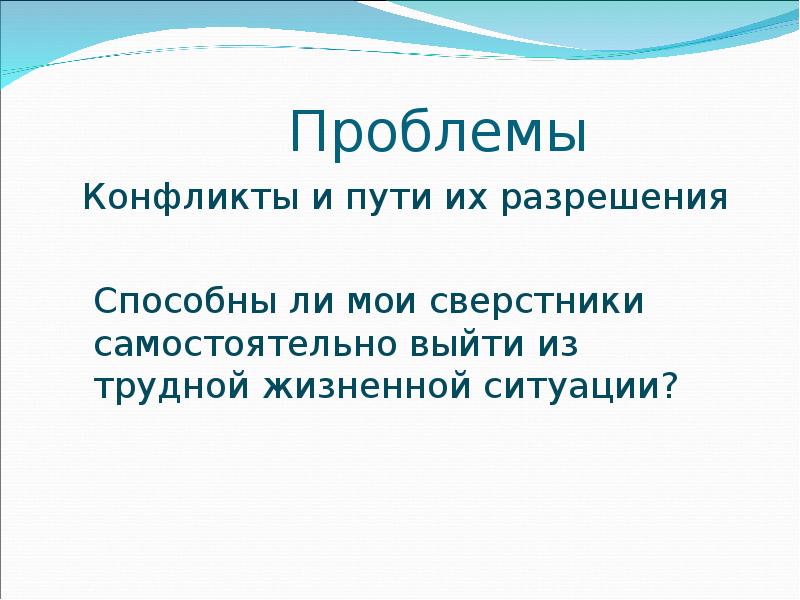 Проблемы

Конфликты и пути их разрешения

Способны ли мои сверстники самостоятельно выйти из трудной жизненной ситуации?